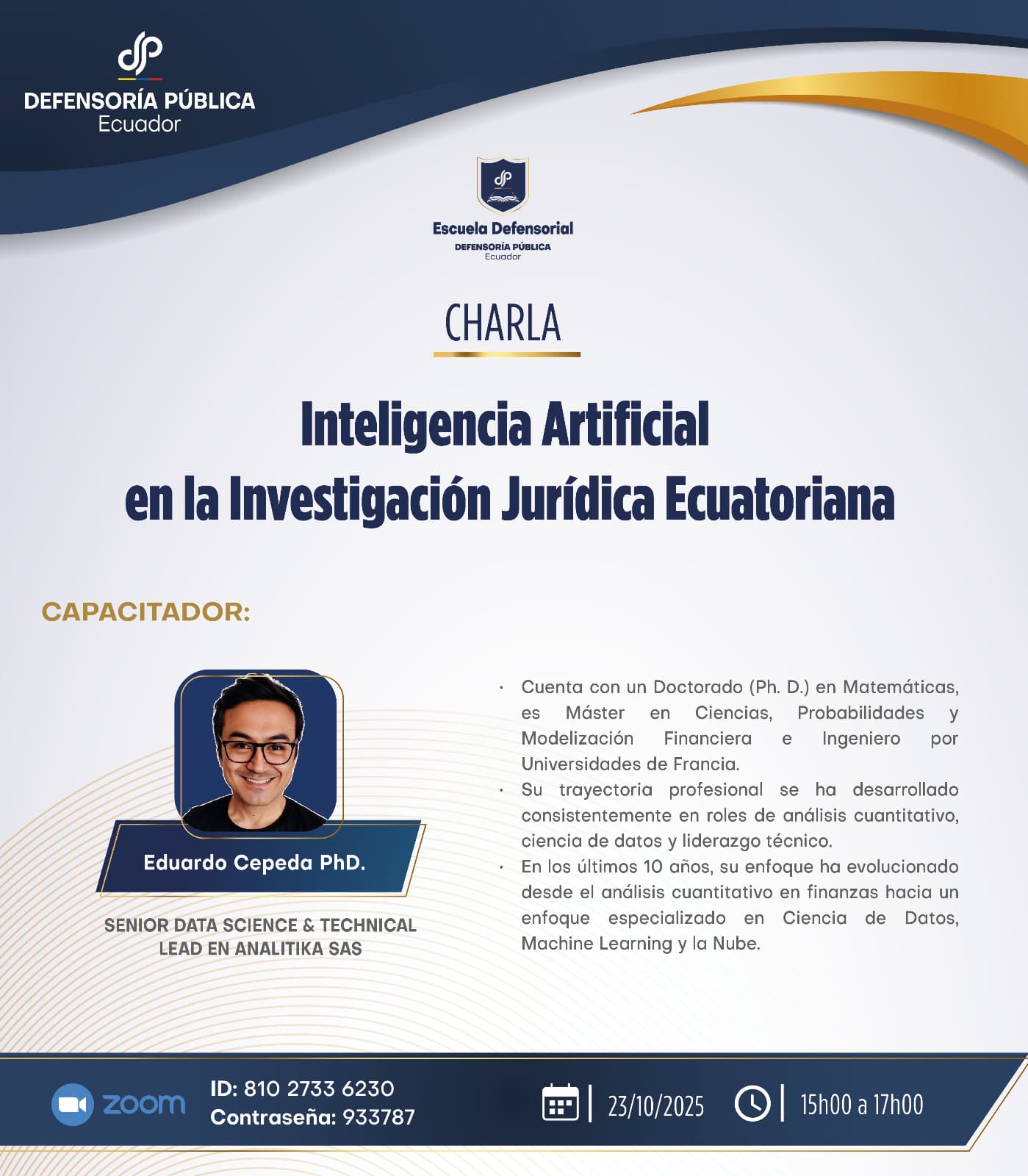 DEFENSORÍA PÚBLICA
Ecuador

Escuela Defensorial
DEFENSORÍA PÚBLICA
Ecuador

CHARLA

Inteligencia Artificial en la Investigación Jurídica Ecuatoriana

CAPACITADOR:

Eduardo Cepeda PhD.

SENIOR DATA SCIENCE & TECHNICAL LEAD EN ANALITIKA SAS

· Cuenta con un Doctorado (Ph. D.) en Matemáticas, es Máster en Ciencias, Probabilidades y Modelización Financiera e Ingeniero por Universidades de Francia.
· Su trayectoria profesional se ha desarrollado consistentemente en roles de análisis cuantitativo, ciencia de datos y liderazgo técnico.
· En los últimos 10 años, su enfoque ha evolucionado desde el análisis cuantitativo en finanzas hacia un enfoque especializado en Ciencia de Datos, Machine Learning y la Nube.

zoom
ID: 810 2733 6230
Contraseña: 933787

23/10/2025
15h00 a 17h00